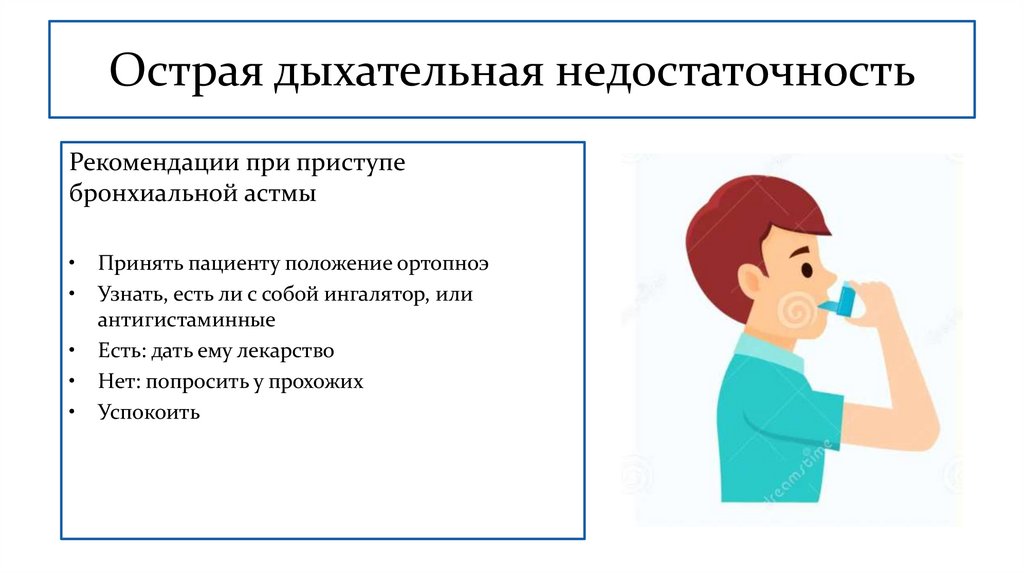 Острая дыхательная недостаточность

Рекомендации при приступе бронхиальной астмы

• Принять пациенту положение ортопноэ
• Узнать, есть ли с собой ингалятор, или антигистаминные
• Есть: дать ему лекарство
• Нет: попросить у прохожих
• Успокоить

dreamstime